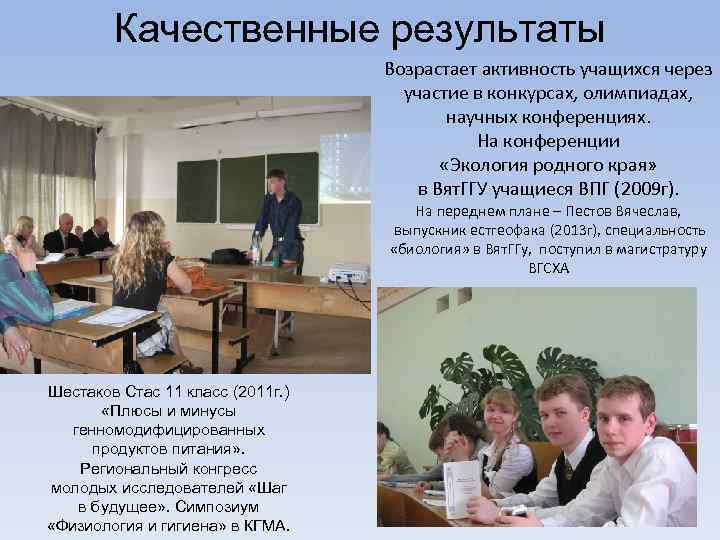 Качественные результаты

Возрастает активность учащихся через участие в конкурсах, олимпиадах, научных конференциях.
На конференции «Экология родного края» в ВятГГУ учащиеся ВПГ (2009г).
На переднем плане – Пестов Вячеслав, выпускник естгеофака (2013г), специальность «биология» в ВятГГу, поступил в магистратуру ВГСХА

Шестаков Стас 11 класс (2011г.) «Плюсы и минусы генномодифицированных продуктов питания». Региональный конгресс молодых исследователей «Шаг в будущее». Симпозиум «Физиология и гигиена» в КГМА.